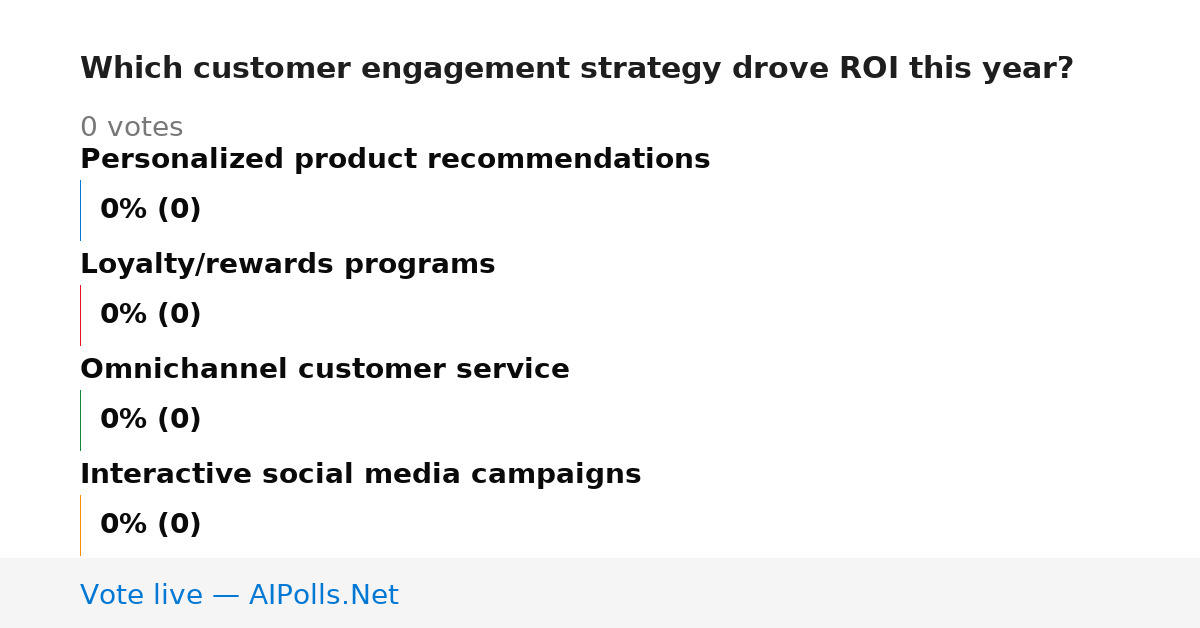 Which customer engagement strategy drove ROI this year?

0 votes

Personalized product recommendations

0% (0)

Loyalty/rewards programs

0% (0)

Omnichannel customer service

0% (0)

Interactive social media campaigns

0% (0)

Vote live — AIPolls.Net